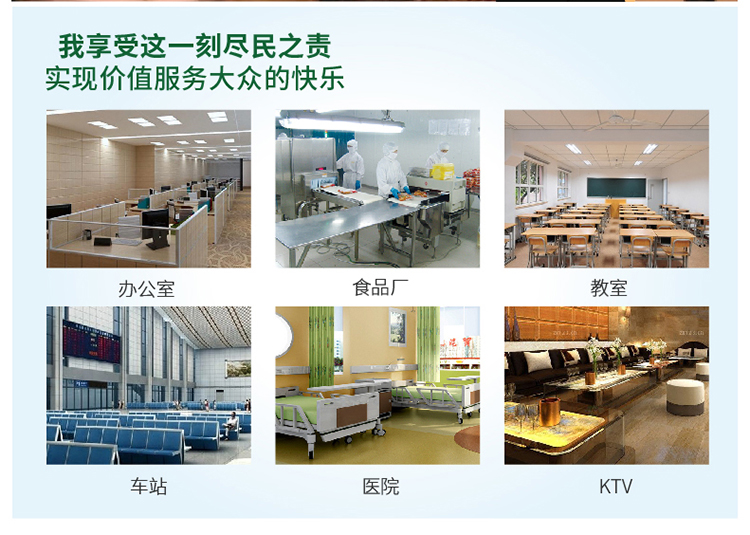 我享受这一刻尽民之责
实现价值服务大众的快乐

办公室

食品厂

教室

车站

医院

KTV